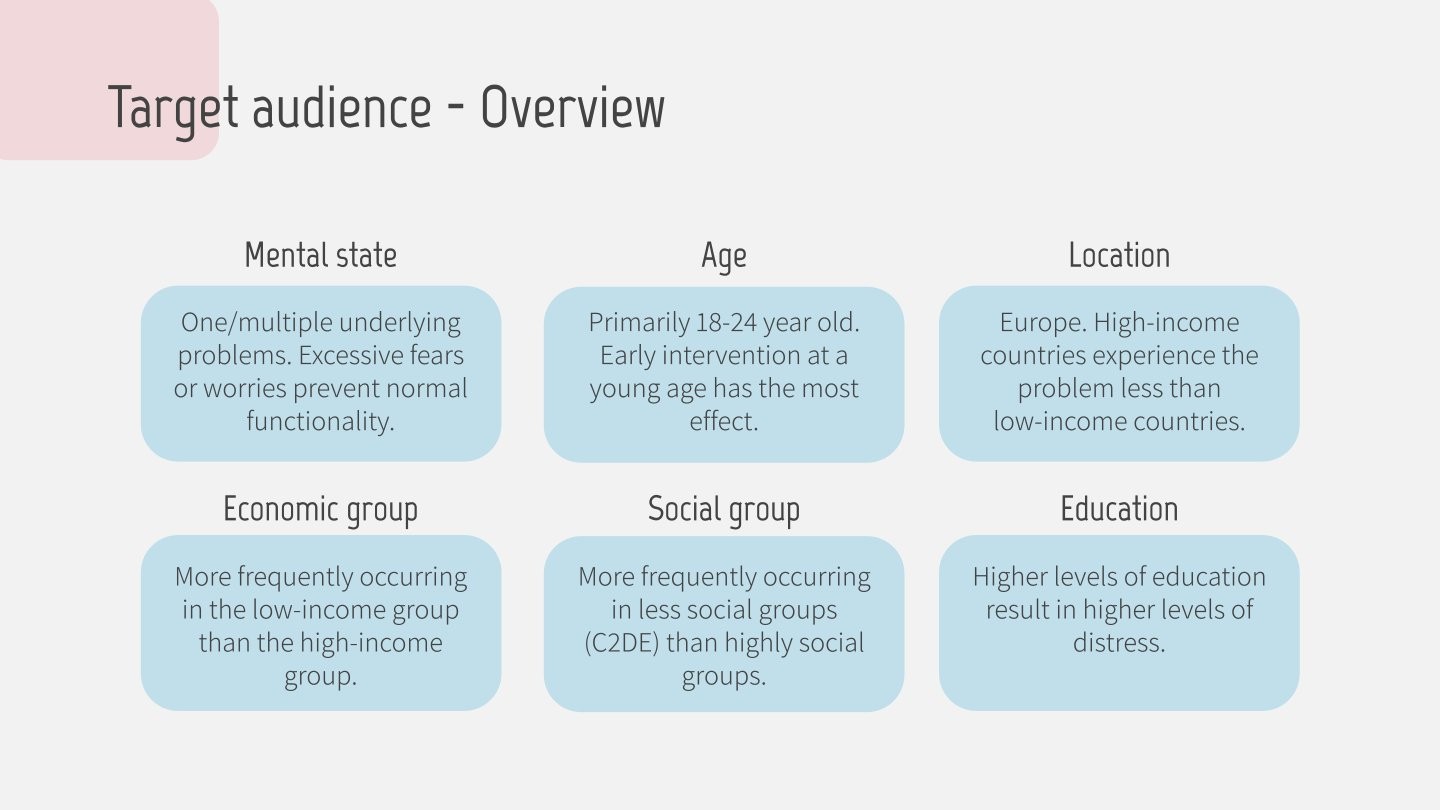 Target audience - Overview

Mental state

One/multiple underlying problems. Excessive fears or worries prevent normal functionality.

Age

Primarily 18-24 year old. Early intervention at a young age has the most effect.

Location

Europe. High-income countries experience the problem less than low-income countries.

Economic group

More frequently occurring in the low-income group than the high-income group.

Social group

More frequently occurring in less social groups (C2DE) than highly social groups.

Education

Higher levels of education result in higher levels of distress.